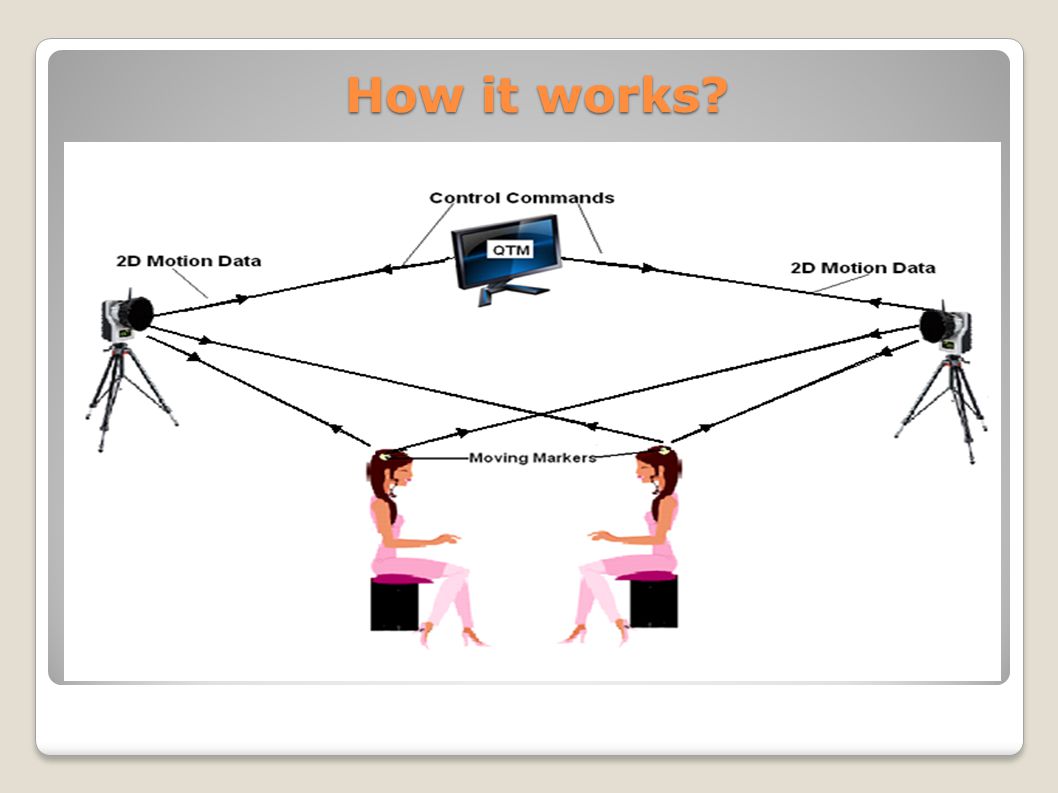 How it works?

Control Commands

QTM

2D Motion Data

2D Motion Data

Moving Markers